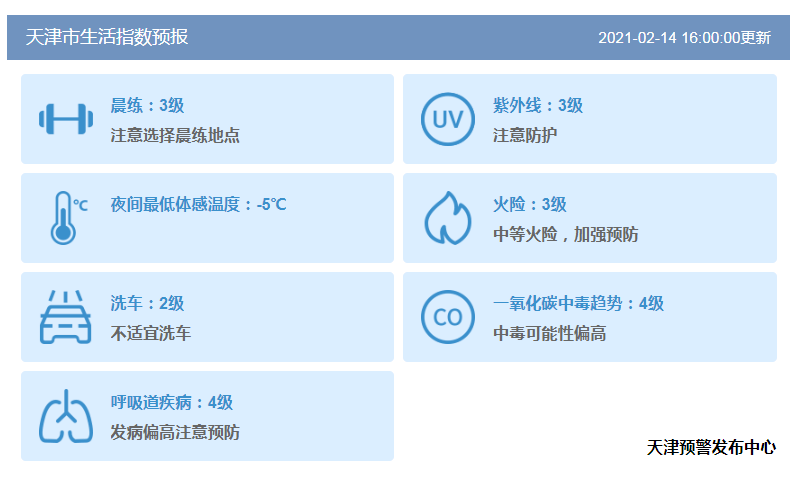 天津市生活指数预报

2021-02-14 16:00:00更新

晨练：3级
注意选择晨练地点

UV
紫外线：3级
注意防护

°C
夜间最低体感温度：-5°C

火险：3级
中等火险，加强预防

洗车：2级
不适宜洗车

CO
一氧化碳中毒趋势：4级
中毒可能性偏高

呼吸道疾病：4级
发病偏高注意预防

天津预警发布中心